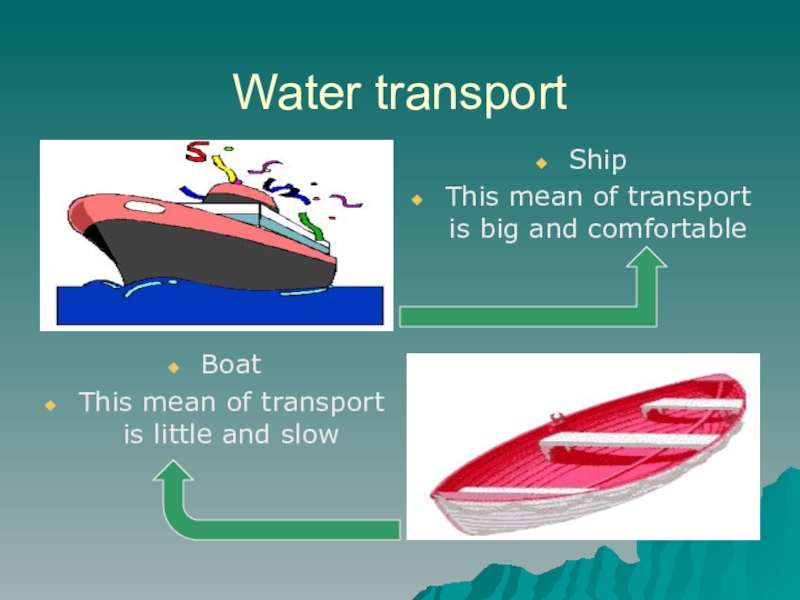 Water transport

Ship

This mean of transport is big and comfortable

Boat

This mean of transport is little and slow